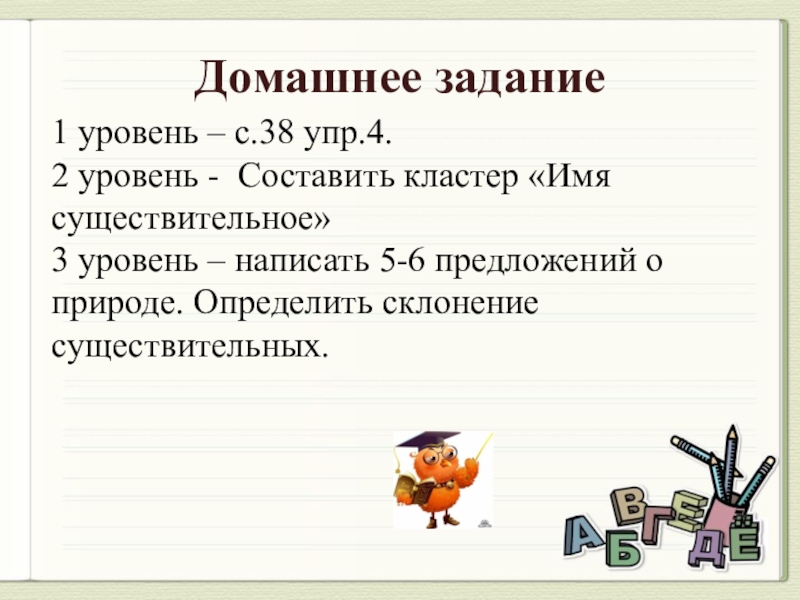 Домашнее задание

1 уровень – с.38 упр.4.
2 уровень - Составить кластер «Имя существительное»
3 уровень – написать 5-6 предложений о природе. Определить склонение существительных.

А Б В Г Д Е Ё